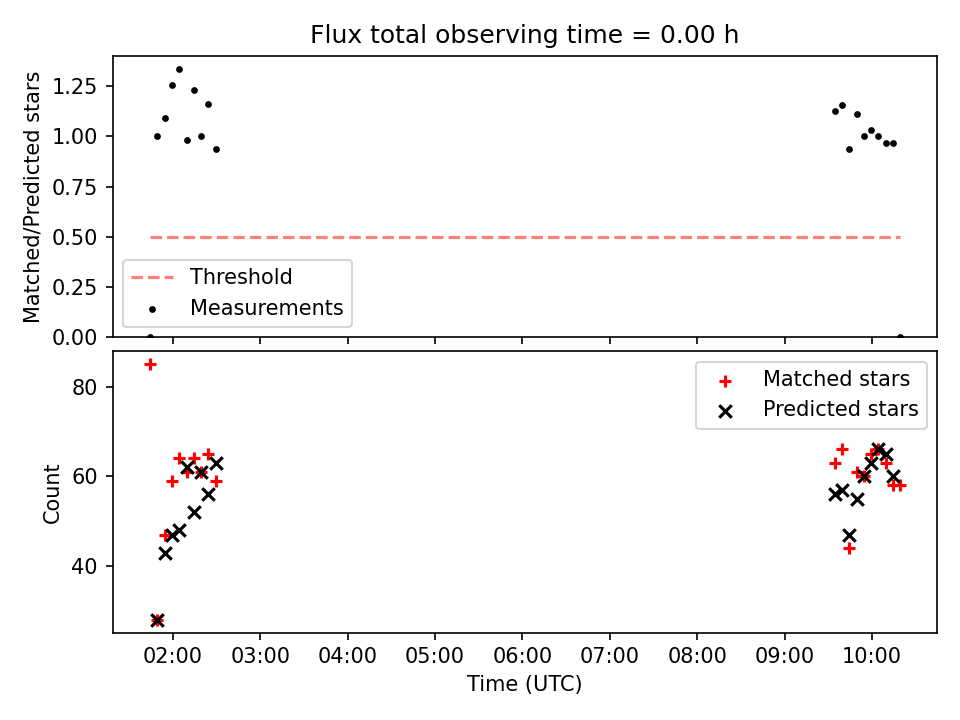 Flux total observing time = 0.00 h

Matched/Predicted stars

1.25
1.00
0.75
0.50
0.25
0.00

Threshold
Measurements

Count

80
60
40

Matched stars
Predicted stars

02:00
03:00
04:00
05:00
06:00
07:00
08:00
09:00
10:00

Time (UTC)